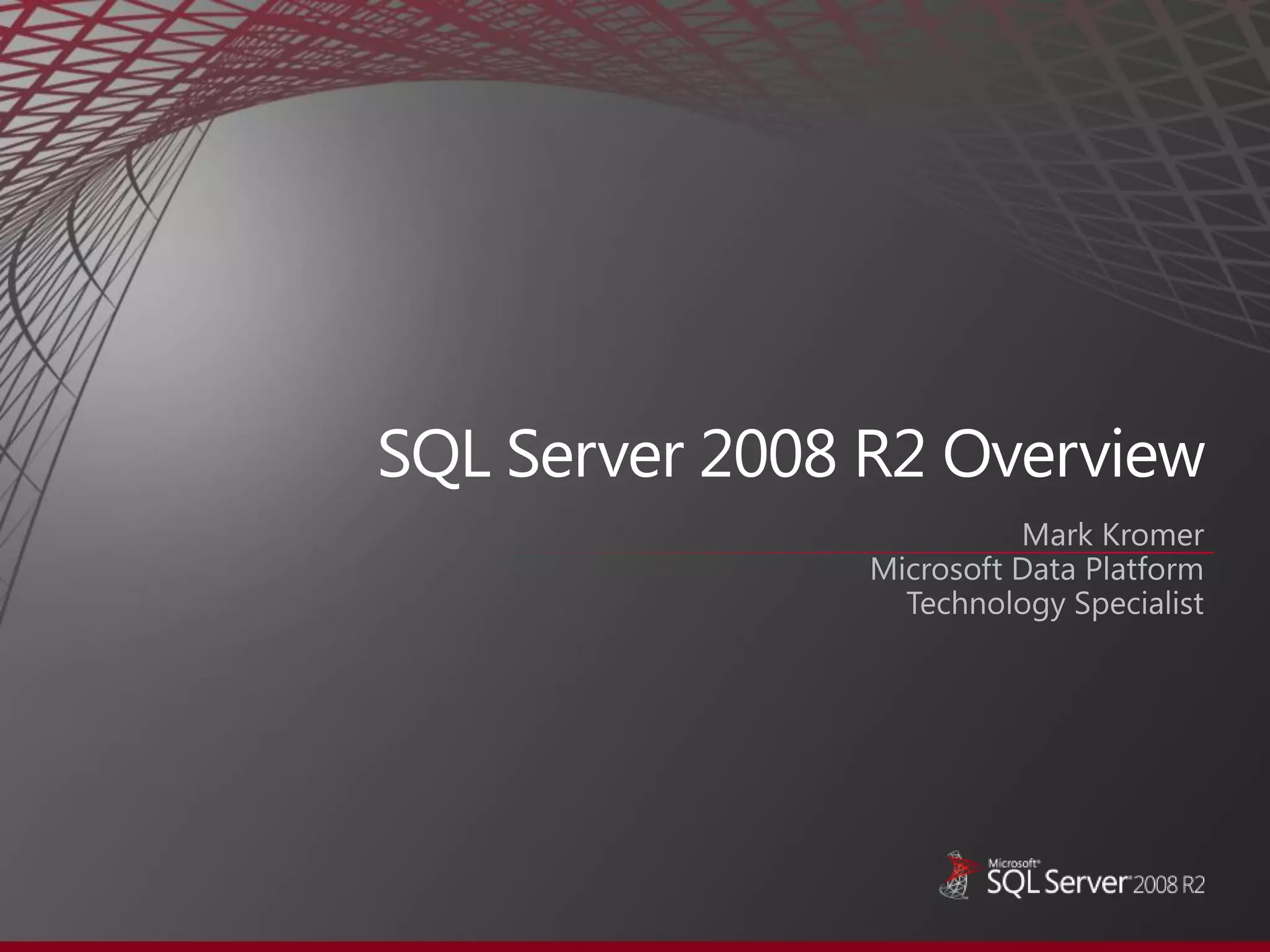 SQL Server 2008 R2 Overview

Mark Kromer
Microsoft Data Platform Technology Specialist

Microsoft® SQL Server® 2008 R2